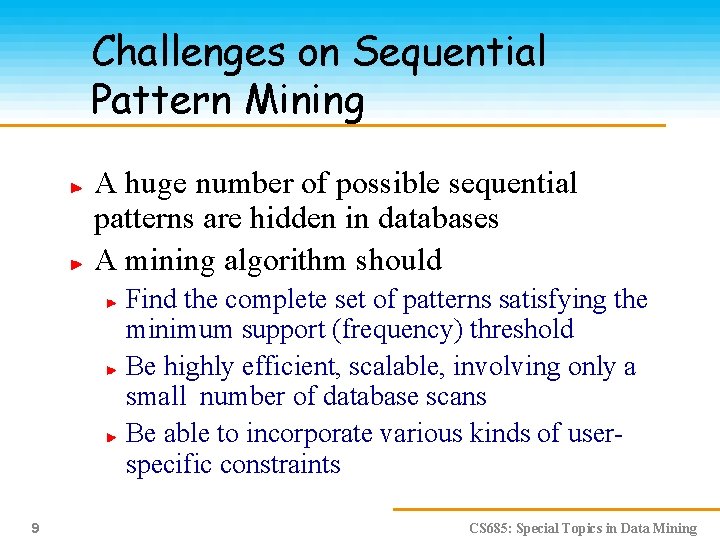 Challenges on Sequential Pattern Mining

A huge number of possible sequential patterns are hidden in databases

A mining algorithm should

Find the complete set of patterns satisfying the minimum support (frequency) threshold

Be highly efficient, scalable, involving only a small number of database scans

Be able to incorporate various kinds of user-specific constraints

9

CS685: Special Topics in Data Mining